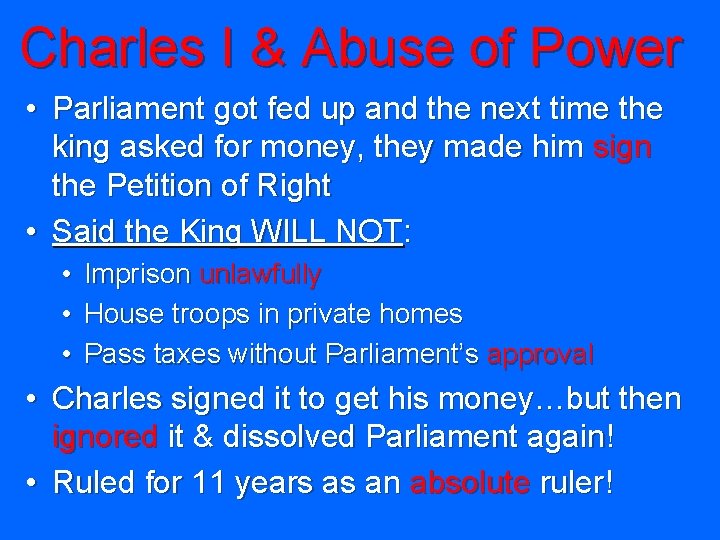 Charles I & Abuse of Power

• Parliament got fed up and the next time the king asked for money, they made him sign the Petition of Right
• Said the King WILL NOT:
  • Imprison unlawfully
  • House troops in private homes
  • Pass taxes without Parliament's approval
• Charles signed it to get his money…but then ignored it & dissolved Parliament again!
• Ruled for 11 years as an absolute ruler!